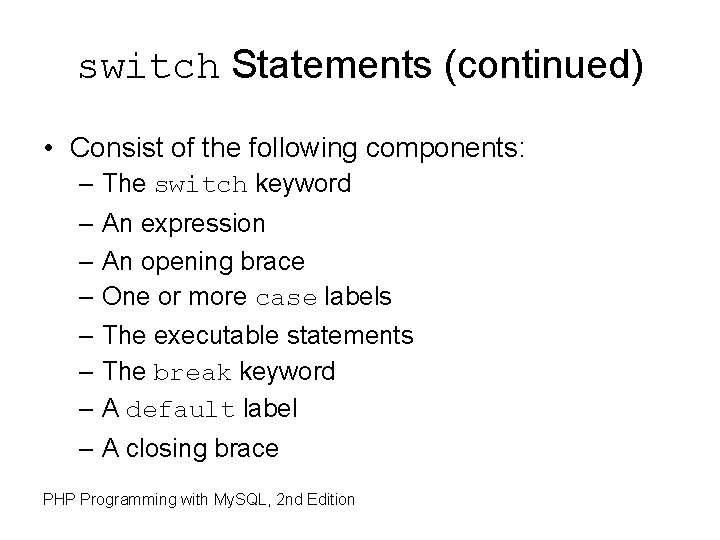 switch Statements (continued)

• Consist of the following components:
– The switch keyword
– An expression
– An opening brace
– One or more case labels
– The executable statements
– The break keyword
– A default label
– A closing brace

PHP Programming with MySQL, 2nd Edition